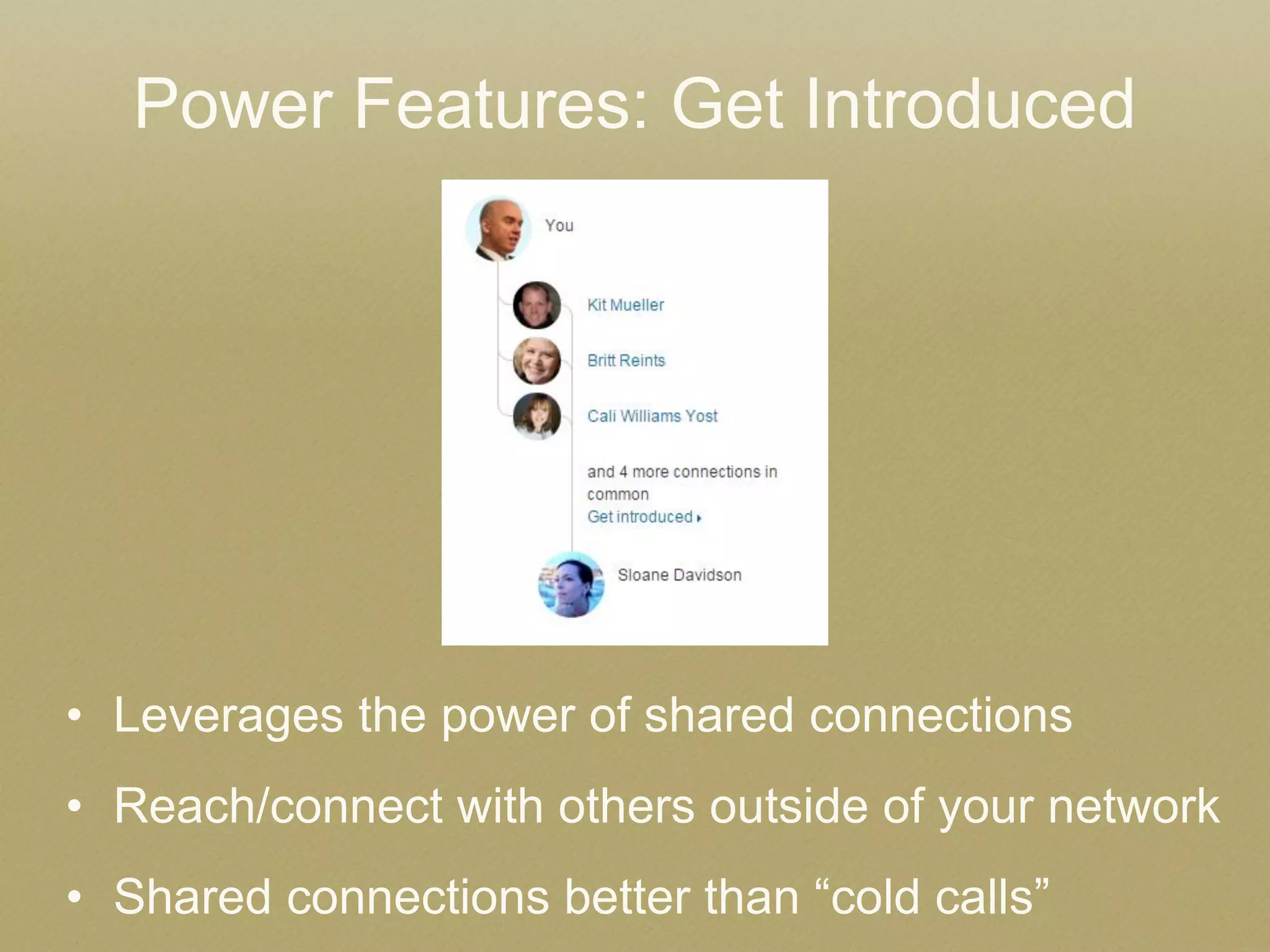 Power Features: Get Introduced

You

Kit Mueller

Britt Reints

Cali Williams Yost

and 4 more connections in common
Get introduced ▸

Sloane Davidson

• Leverages the power of shared connections
• Reach/connect with others outside of your network
• Shared connections better than “cold calls”